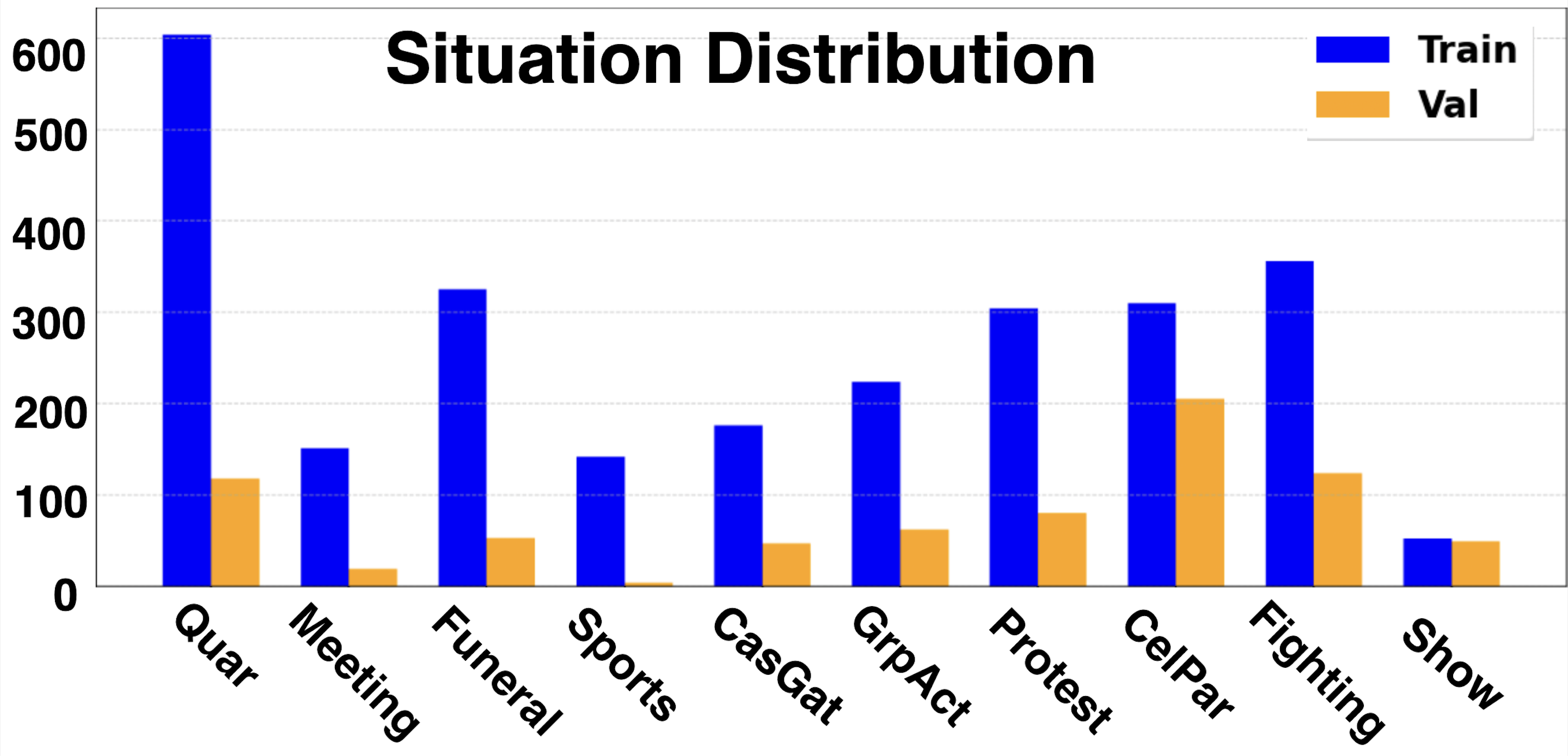 Situation Distribution

Train
Val

600
500
400
300
200
100
0

Quar
Meeting
Funeral
Sports
CasGat
GrpAct
Protest
CelPar
Fighting
Show